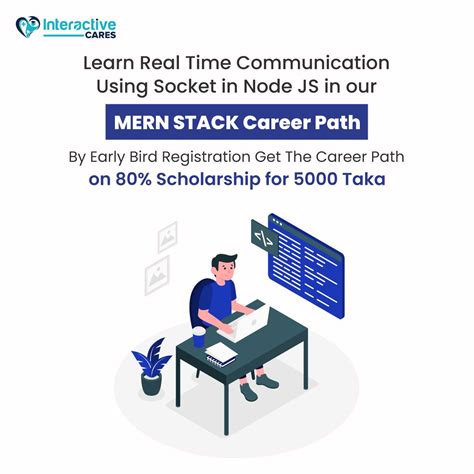 Interactive CARES

Learn Real Time Communication Using Socket in Node JS in our

MERN STACK Career Path

By Early Bird Registration Get The Career Path on 80% Scholarship for 5000 Taka

</>